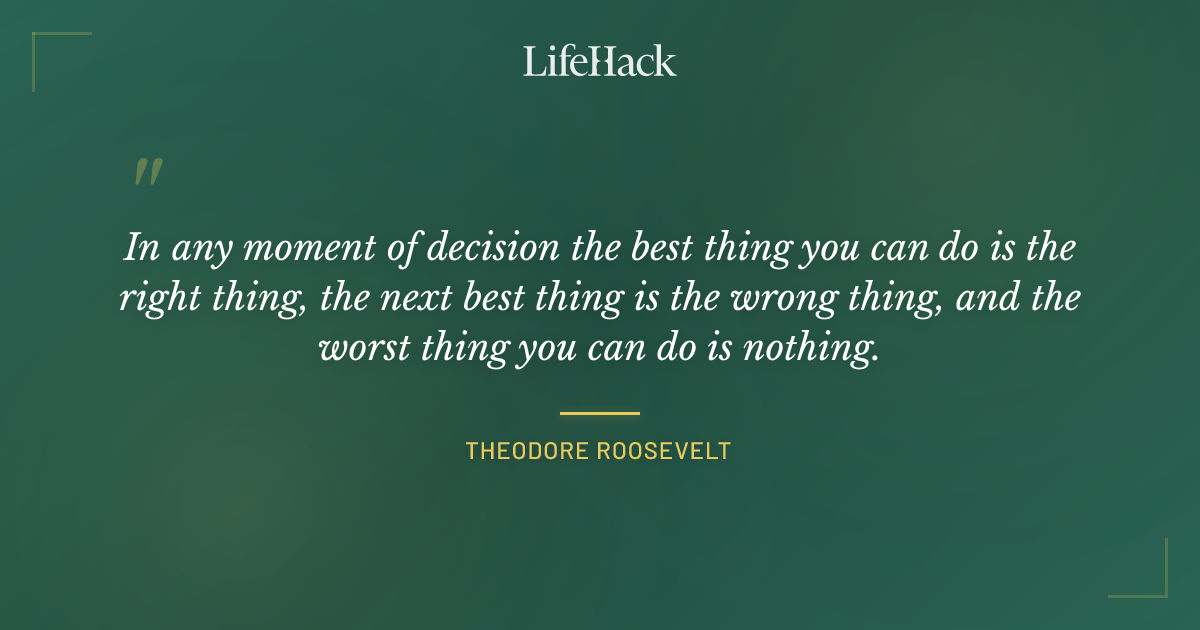 LifeHack

"

In any moment of decision the best thing you can do is the right thing, the next best thing is the wrong thing, and the worst thing you can do is nothing.

THEODORE ROOSEVELT